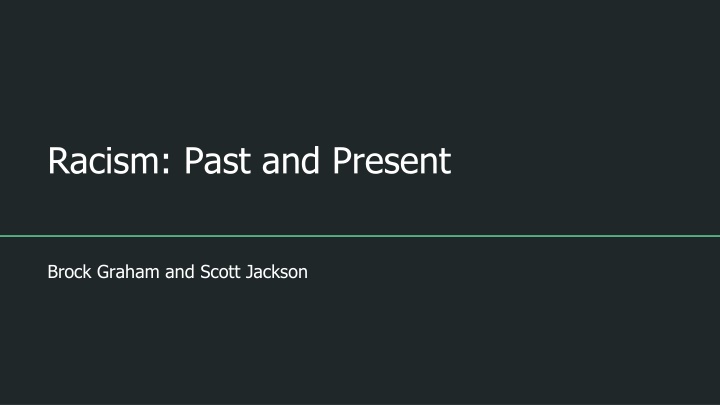 Racism: Past and Present

Brock Graham and Scott Jackson